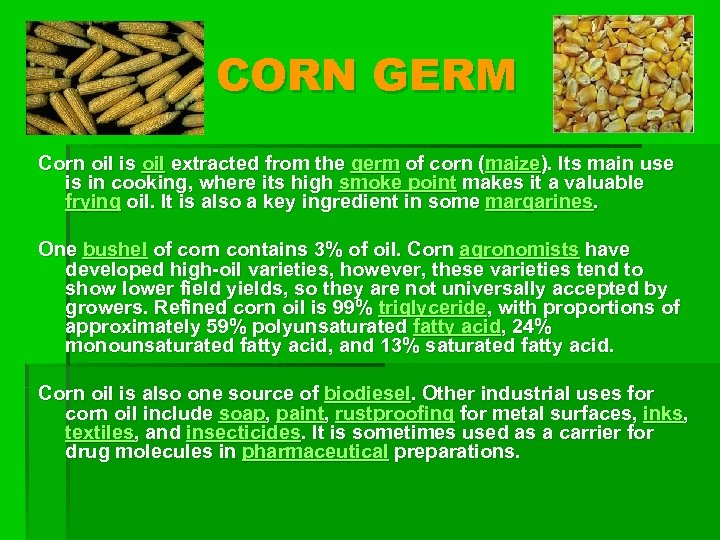 CORN GERM

Corn oil is oil extracted from the germ of corn (maize). Its main use is in cooking, where its high smoke point makes it a valuable frying oil. It is also a key ingredient in some margarines.

One bushel of corn contains 3% of oil. Corn agronomists have developed high-oil varieties, however, these varieties tend to show lower field yields, so they are not universally accepted by growers. Refined corn oil is 99% triglyceride, with proportions of approximately 59% polyunsaturated fatty acid, 24% monounsaturated fatty acid, and 13% saturated fatty acid.

Corn oil is also one source of biodiesel. Other industrial uses for corn oil include soap, paint, rustproofing for metal surfaces, inks, textiles, and insecticides. It is sometimes used as a carrier for drug molecules in pharmaceutical preparations.